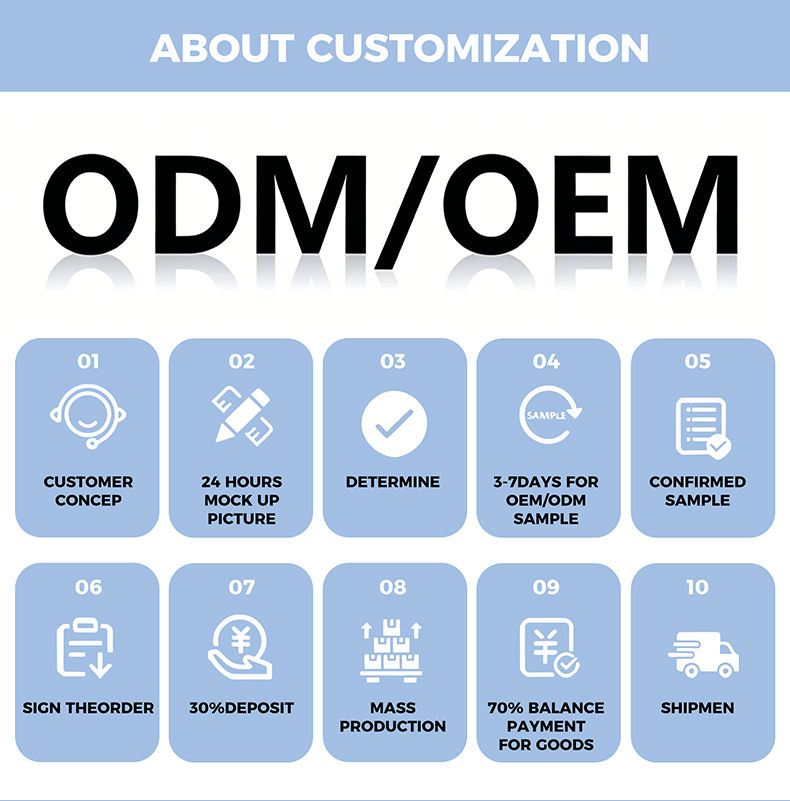 ABOUT CUSTOMIZATION

ODM/OEM

01
CUSTOMER CONCEP

02
24 HOURS MOCK UP PICTURE

03
DETERMINE

04
SAMPLE
3-7DAYS FOR OEM/ODM SAMPLE

05
CONFIRMED SAMPLE

06
SIGN THEORDER

07
¥
30%DEPOSIT

08
MASS PRODUCTION

09
¥
70% BALANCE PAYMENT FOR GOODS

10
SHIPMEN